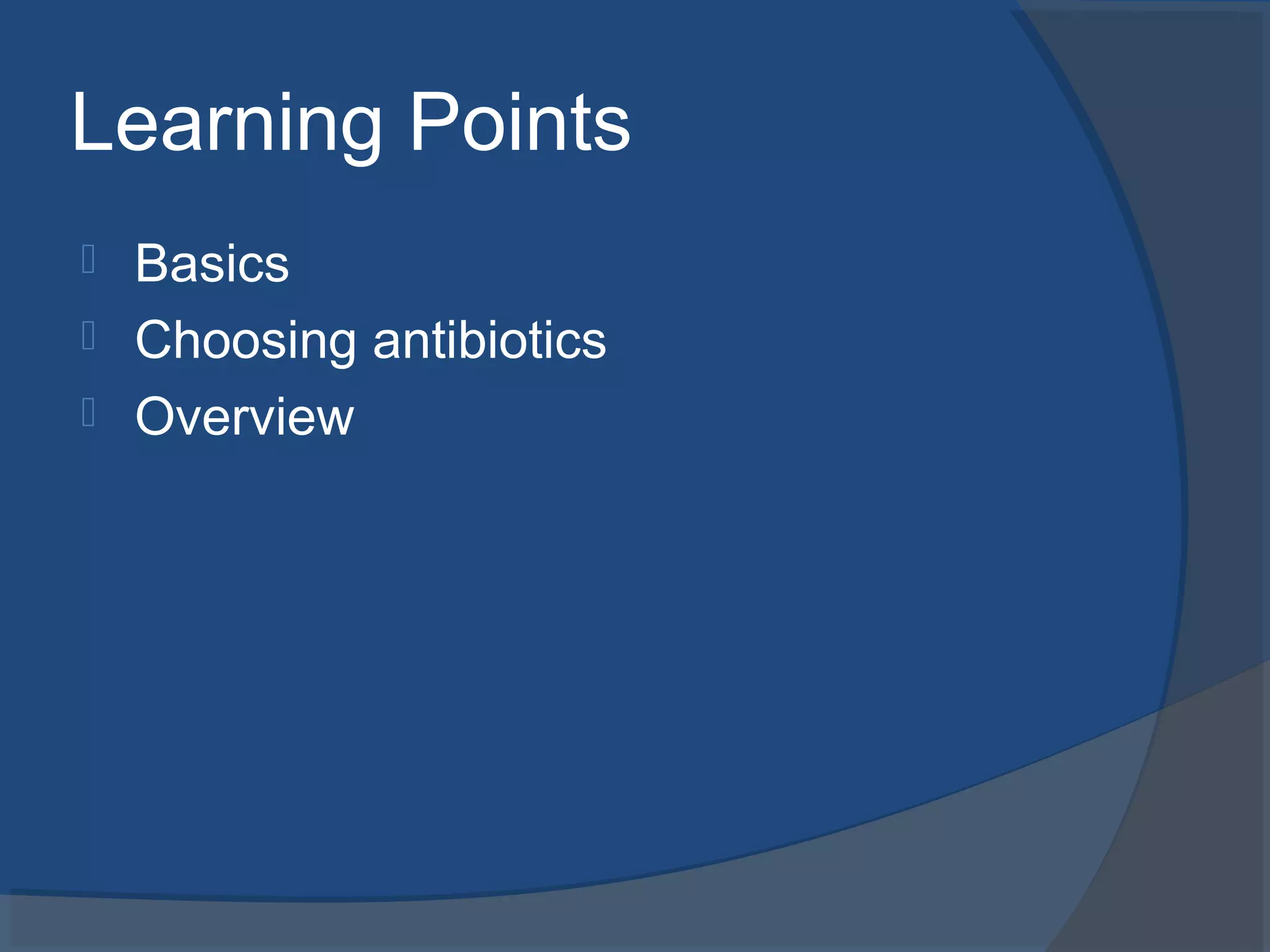 Learning Points

Basics

Choosing antibiotics

Overview